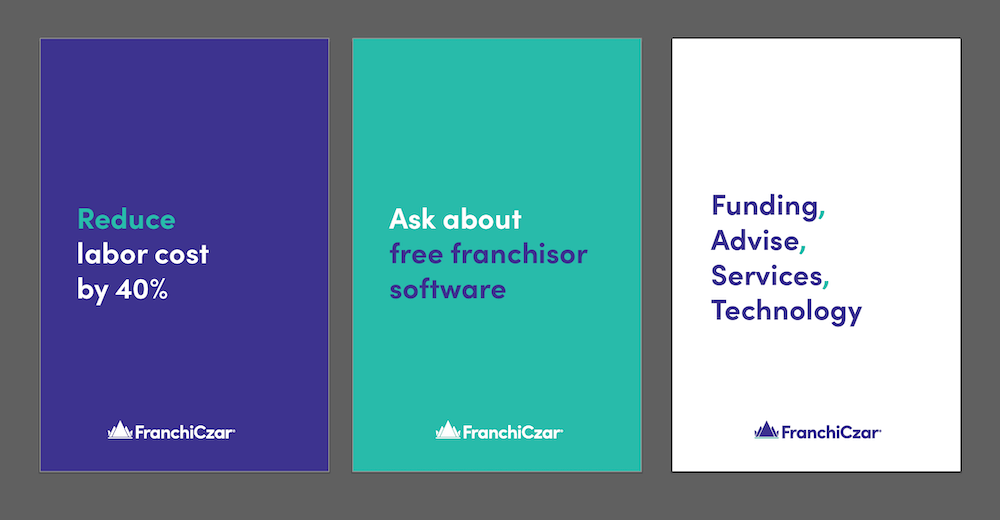 Reduce labor cost by 40%

FranchiCzar

Ask about free franchisor software

FranchiCzar

Funding, Advise, Services, Technology

FranchiCzar